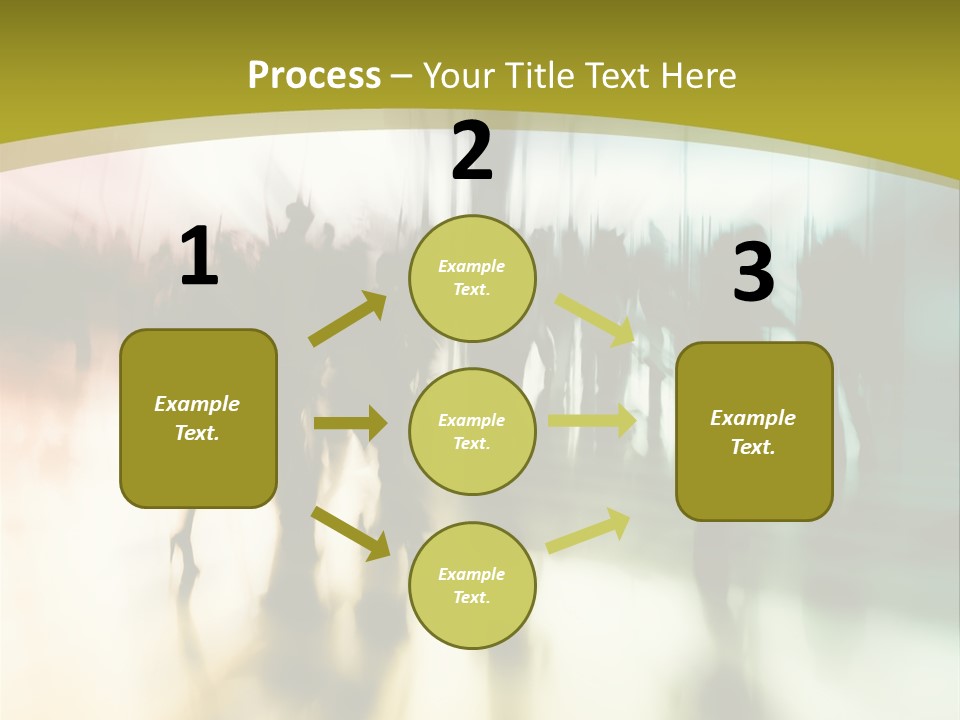 Process – Your Title Text Here

1

Example Text.

2

Example Text.

Example Text.

Example Text.

3

Example Text.